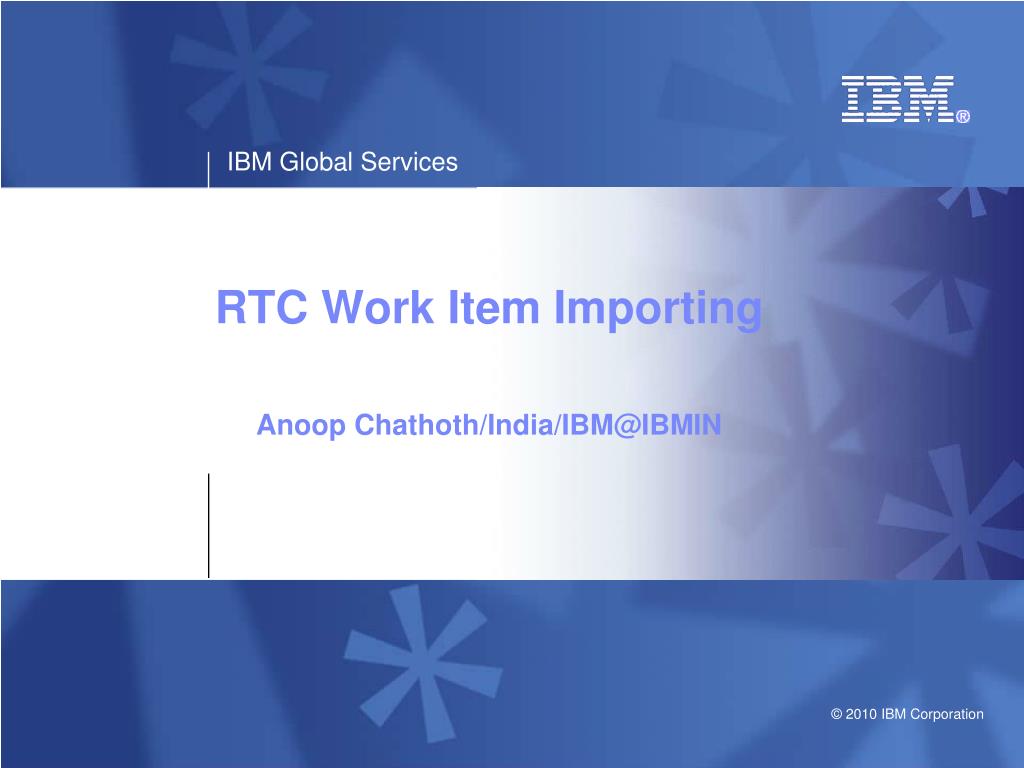 IBM®

IBM Global Services

RTC Work Item Importing

Anoop Chathoth/India/IBM@IBMIN

© 2010 IBM Corporation